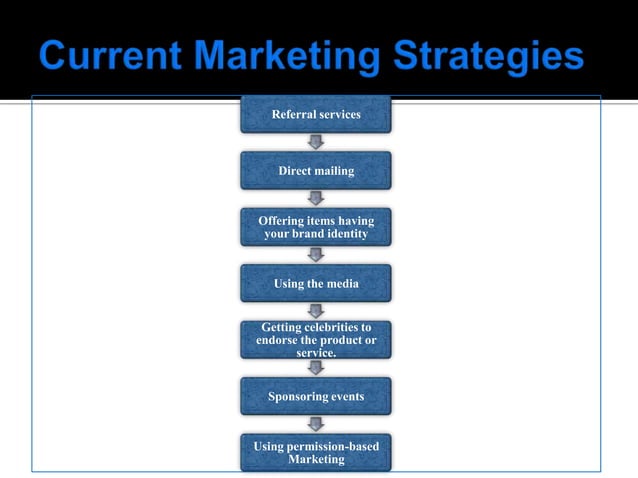 Current Marketing Strategies

Referral services

Direct mailing

Offering items having your brand identity

Using the media

Getting celebrities to endorse the product or service.

Sponsoring events

Using permission-based Marketing